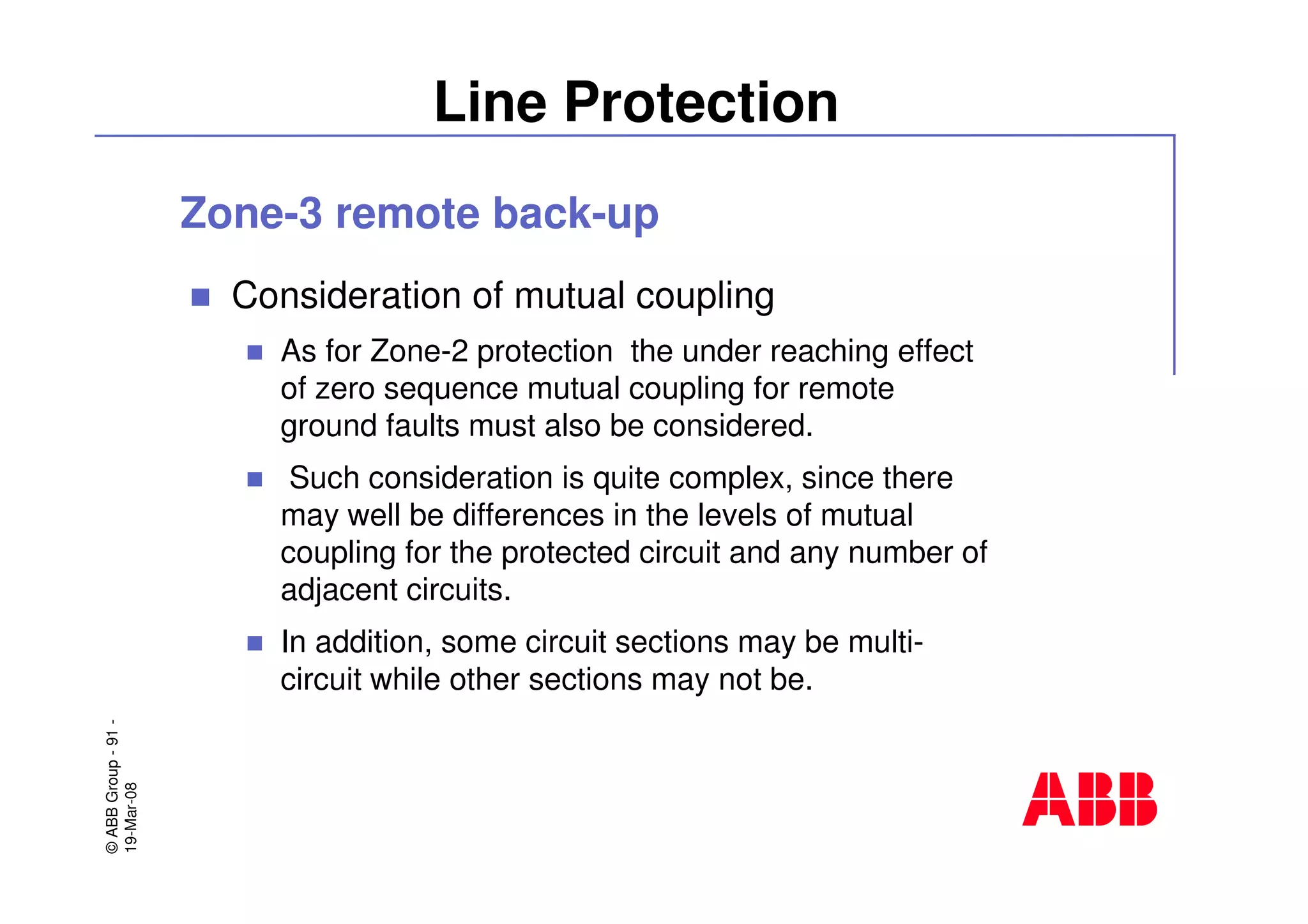 Line Protection

Zone-3 remote back-up

Consideration of mutual coupling

As for Zone-2 protection the under reaching effect of zero sequence mutual coupling for remote ground faults must also be considered.

Such consideration is quite complex, since there may well be differences in the levels of mutual coupling for the protected circuit and any number of adjacent circuits.

In addition, some circuit sections may be multi-circuit while other sections may not be.

© ABB Group - 91 -
19-Mar-08

ABB